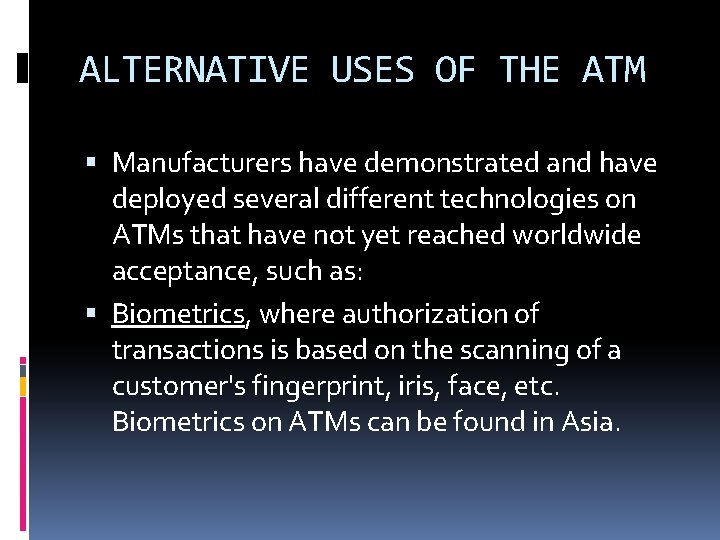 ALTERNATIVE USES OF THE ATM

▪ Manufacturers have demonstrated and have deployed several different technologies on ATMs that have not yet reached worldwide acceptance, such as:

▪ Biometrics, where authorization of transactions is based on the scanning of a customer's fingerprint, iris, face, etc. Biometrics on ATMs can be found in Asia.